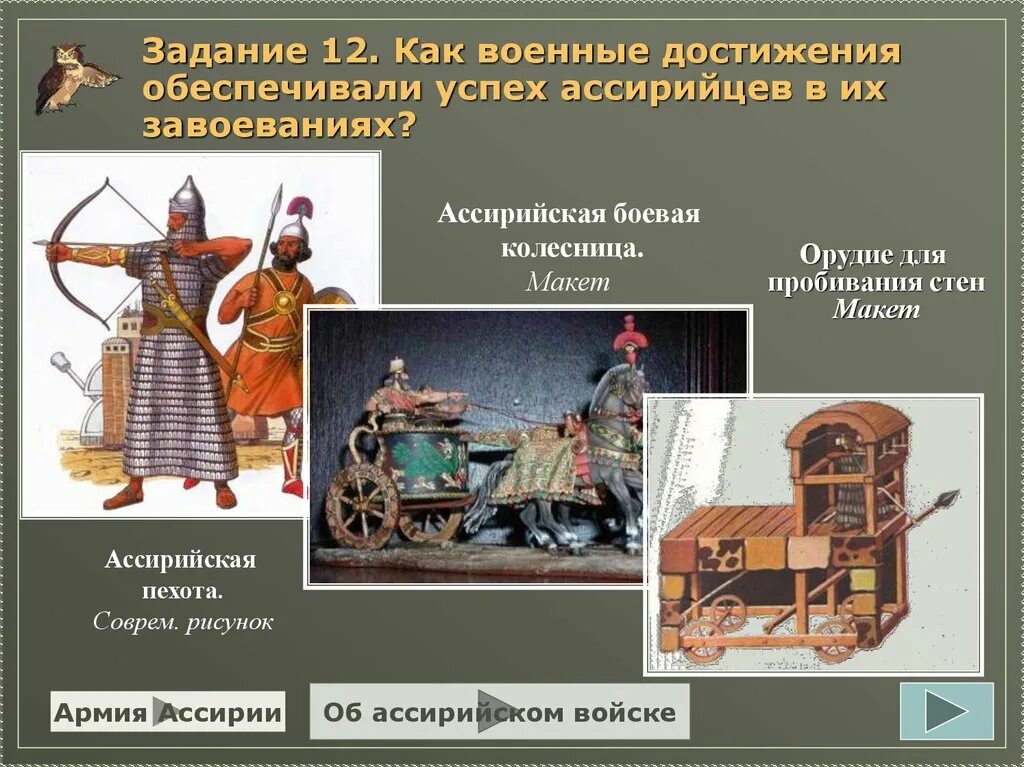 Задание 12. Как военные достижения обеспечивали успех ассирийцев в их завоеваниях?

Ассирийская боевая колесница.
Макет

Орудие для пробивания стен
Макет

Ассирийская пехота.
Соврем. рисунок

Армия Ассирии

Об ассирийском войске